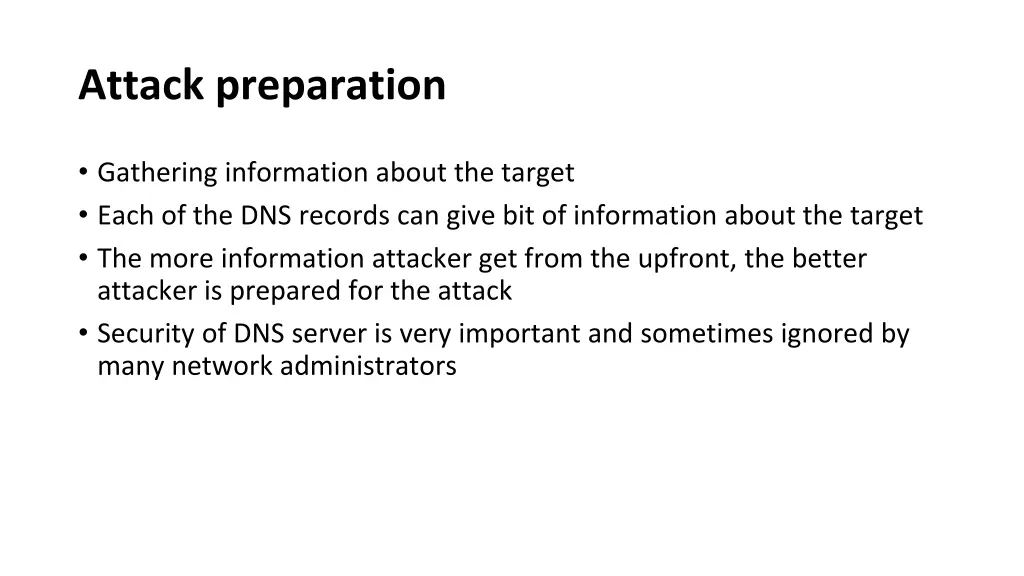 Attack preparation

• Gathering information about the target
• Each of the DNS records can give bit of information about the target
• The more information attacker get from the upfront, the better attacker is prepared for the attack
• Security of DNS server is very important and sometimes ignored by many network administrators